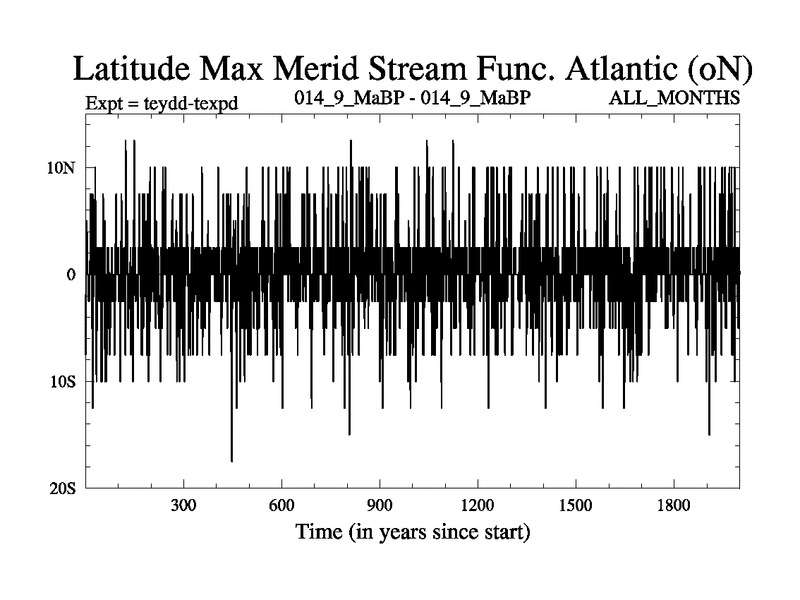 Latitude Max Merid Stream Func. Atlantic (oN)

Expt = teydd-texpd

014_9_MaBP - 014_9_MaBP

ALL_MONTHS

10N
0
10S
20S

300
600
900
1200
1500
1800

Time (in years since start)